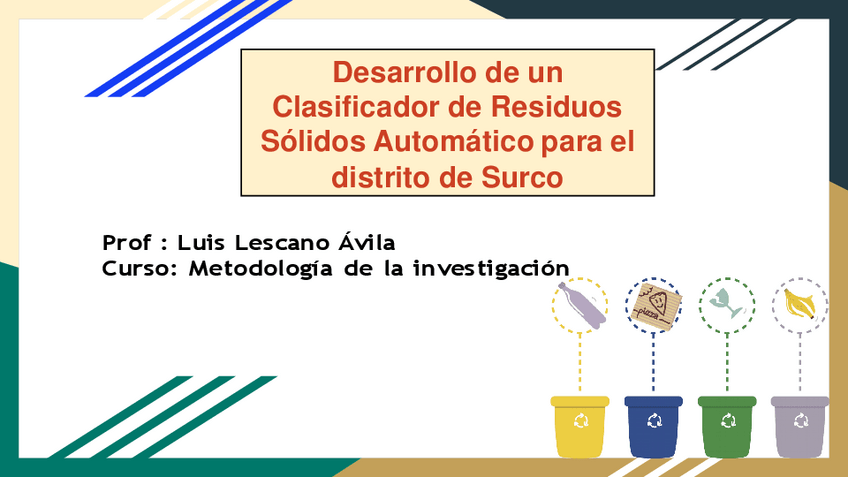 Desarrollo de un Clasificador de Residuos Sólidos Automático para el distrito de Surco

Prof : Luis Lescano Ávila
Curso: Metodología de la investigación

pizza